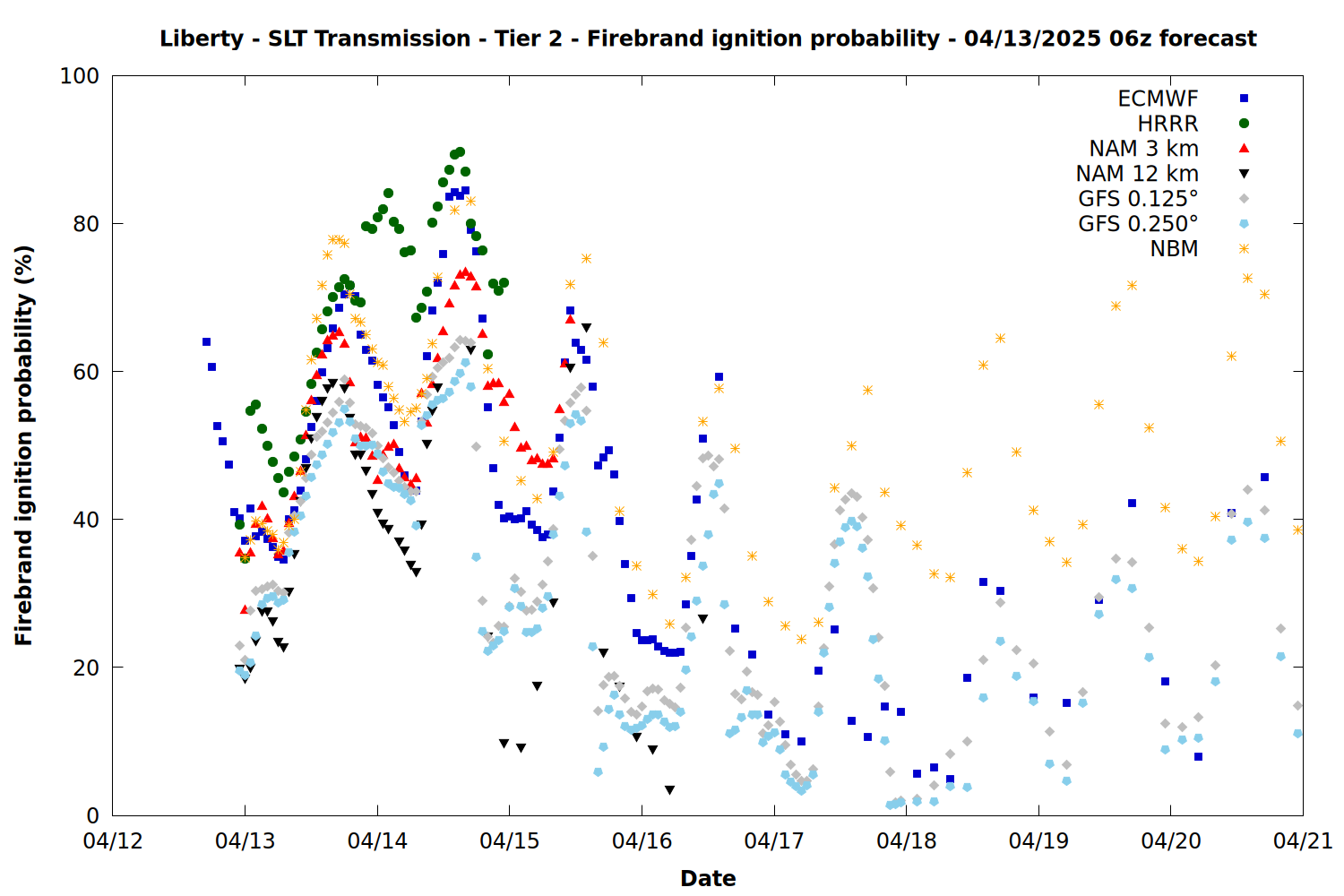 Liberty - SLT Transmission - Tier 2 - Firebrand ignition probability - 04/13/2025 06z forecast

Firebrand ignition probability (%)

100
80
60
40
20
0

ECMWF
HRRR
NAM 3 km
NAM 12 km
GFS 0.125°
GFS 0.250°
NBM

04/12
04/13
04/14
04/15
04/16
04/17
04/18
04/19
04/20
04/21

Date